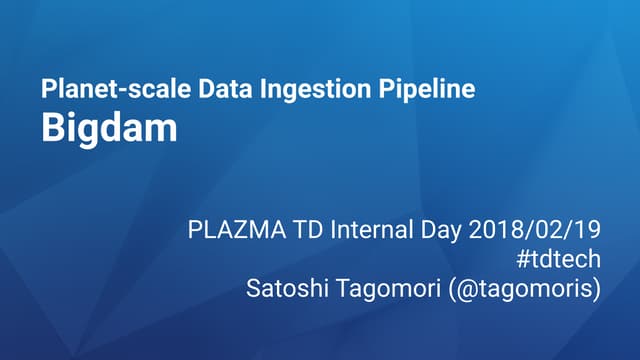 Planet-scale Data Ingestion Pipeline
Bigdam

PLAZMA TD Internal Day 2018/02/19
#tdtech
Satoshi Tagomori (@tagomoris)